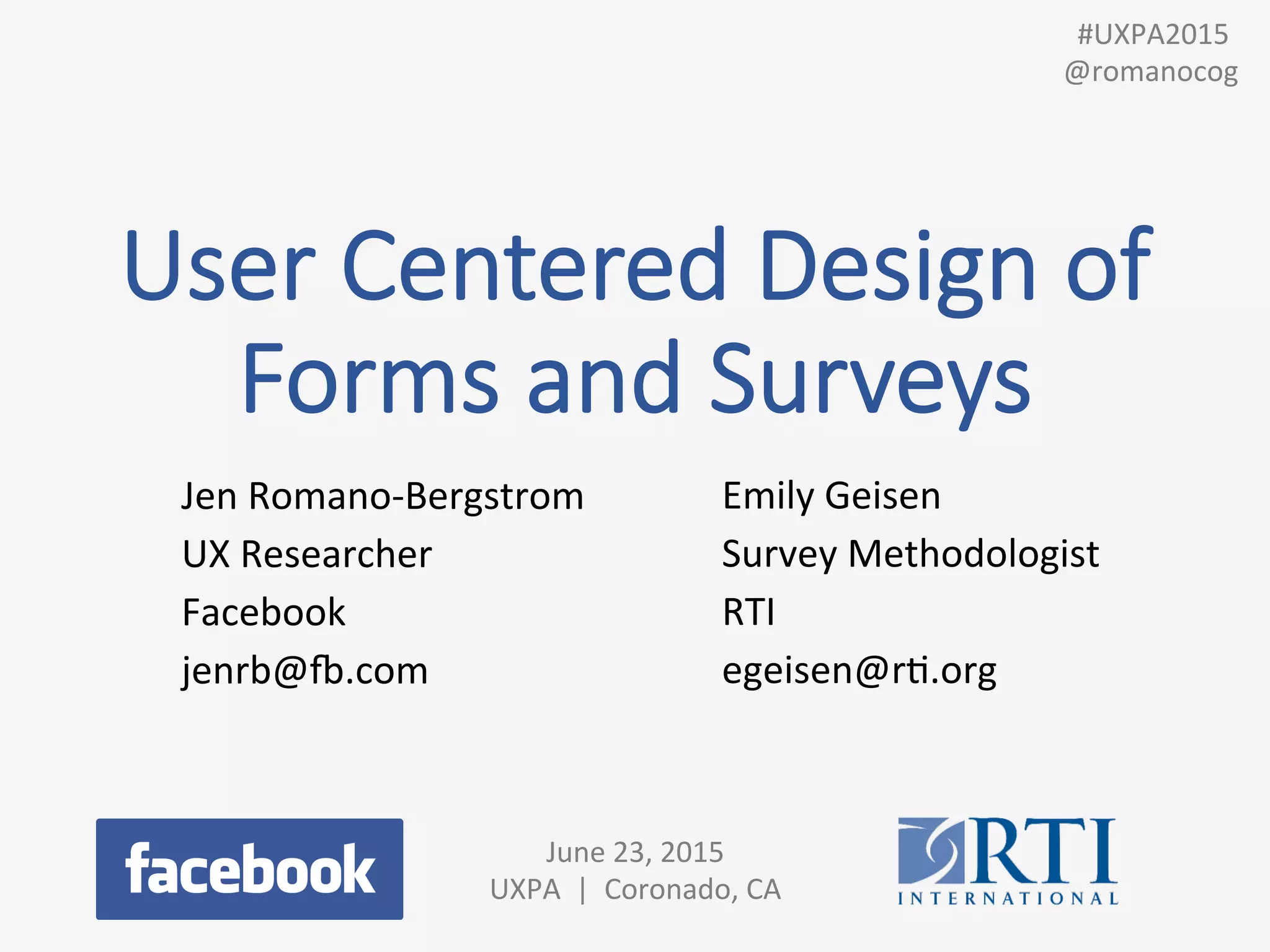 #UXPA2015
@romanocog

User Centered Design of Forms and Surveys

Jen Romano-Bergstrom
UX Researcher
Facebook
jenrb@fb.com

Emily Geisen
Survey Methodologist
RTI
egeisen@rti.org

facebook

June 23, 2015
UXPA | Coronado, CA

RTI
INTERNATIONAL